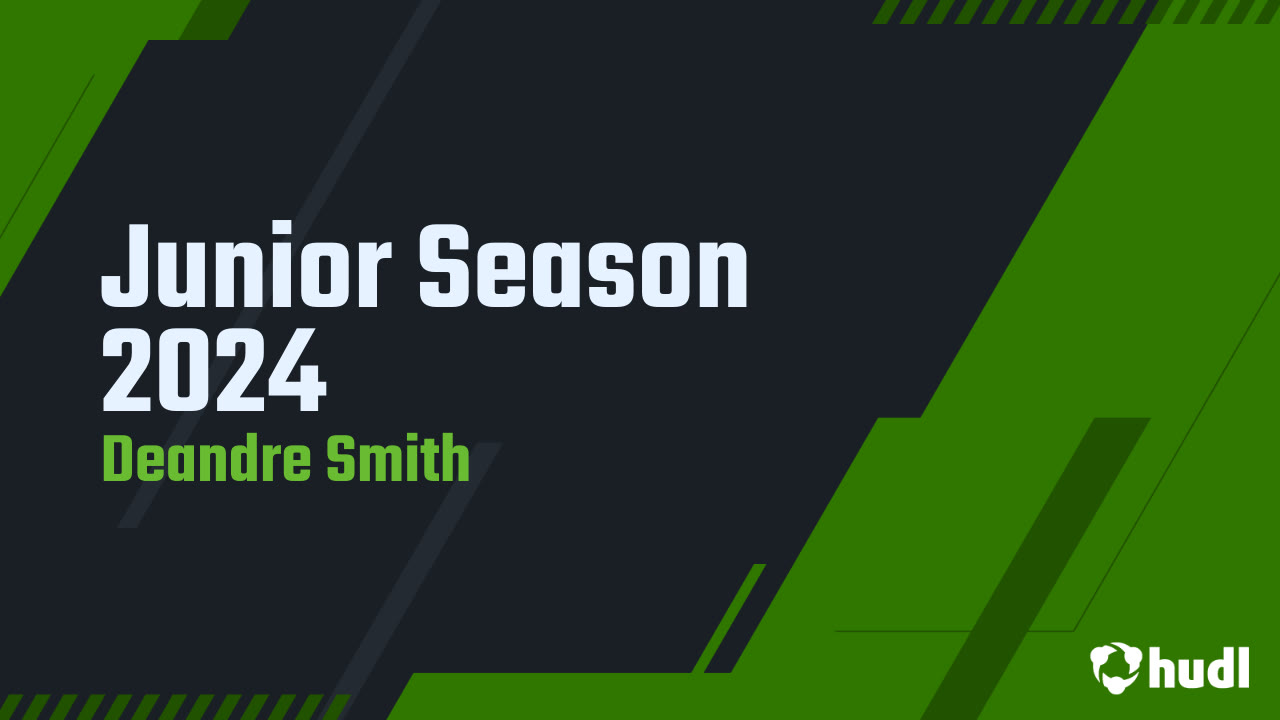 Junior Season 2024
Deandre Smith

hudl